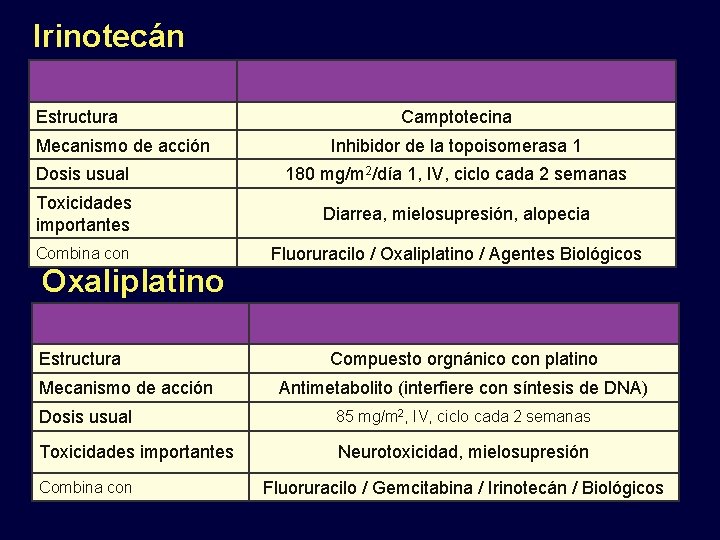 Irinotecán

| | |
|---|---|
| Estructura | Camptotecina |
| Mecanismo de acción | Inhibidor de la topoisomerasa 1 |
| Dosis usual | 180 mg/m$^2$/día 1, IV, ciclo cada 2 semanas |
| Toxicidades importantes | Diarrea, mielosupresión, alopecia |
| Combina con | Fluoruracilo / Oxaliplatino / Agentes Biológicos |

Oxaliplatino

| | |
|---|---|
| Estructura | Compuesto orgnánico con platino |
| Mecanismo de acción | Antimetabolito (interfiere con síntesis de DNA) |
| Dosis usual | 85 mg/m$^2$, IV, ciclo cada 2 semanas |
| Toxicidades importantes | Neurotoxicidad, mielosupresión |
| Combina con | Fluoruracilo / Gemcitabina / Irinotecán / Biológicos |